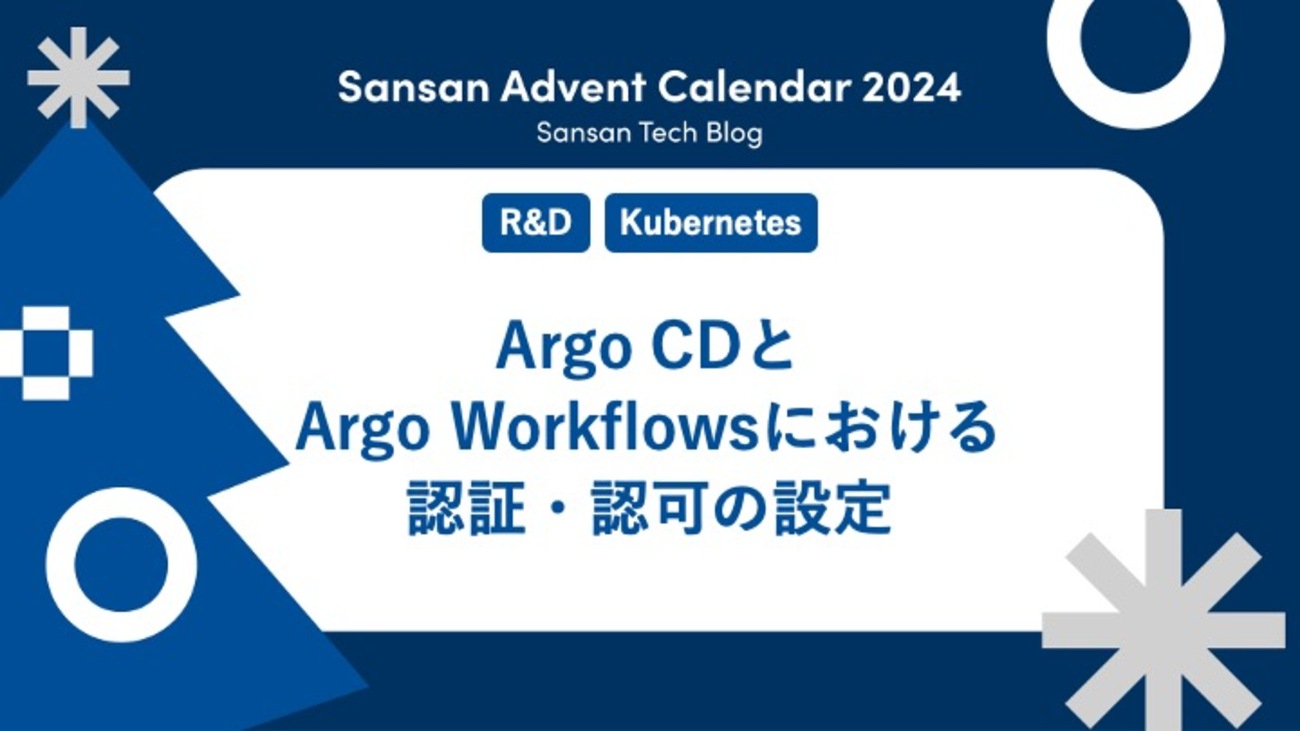 Sansan Advent Calendar 2024
Sansan Tech Blog

R&D Kubernetes

Argo CDと
Argo Workflowsにおける
認証・認可の設定